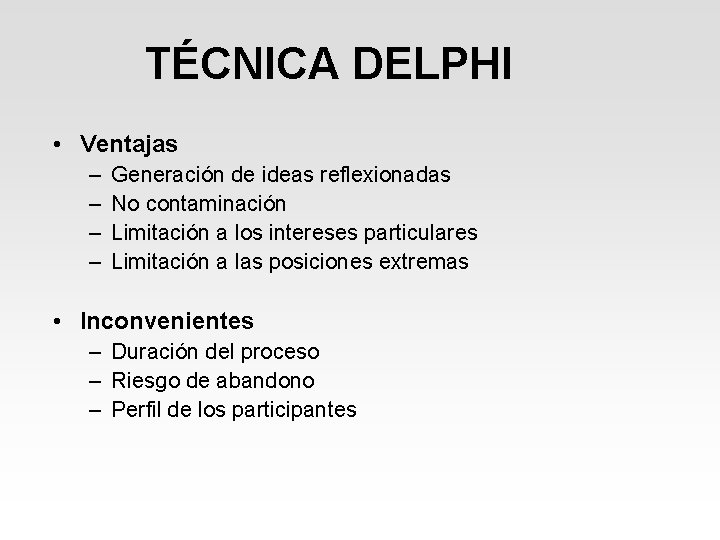 TÉCNICA DELPHI

• Ventajas
– Generación de ideas reflexionadas
– No contaminación
– Limitación a los intereses particulares
– Limitación a las posiciones extremas

• Inconvenientes
– Duración del proceso
– Riesgo de abandono
– Perfil de los participantes